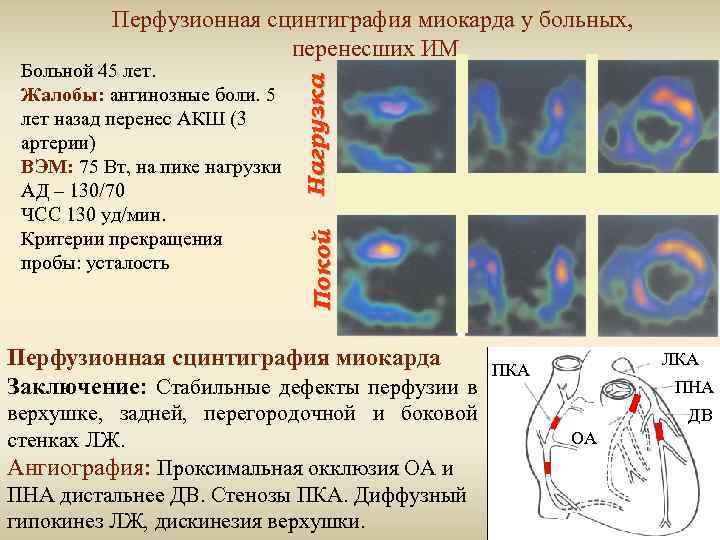 Перфузионная сцинтиграфия миокарда у больных, перенесших ИМ

Больной 45 лет.
Жалобы: ангинозные боли. 5 лет назад перенес АКШ (3 артерии)
ВЭМ: 75 Вт, на пике нагрузки АД – 130/70
ЧСС 130 уд/мин.
Критерии прекращения пробы: усталость

Нагрузка

Покой

Перфузионная сцинтиграфия миокарда
Заключение: Стабильные дефекты перфузии в верхушке, задней, перегородочной и боковой стенках ЛЖ.
Ангиография: Проксимальная окклюзия ОА и ПНА дистальнее ДВ. Стенозы ПКА. Диффузный гипокинез ЛЖ, дискинезия верхушки.

ПКА
ЛКА
ПНА
ДВ
ОА